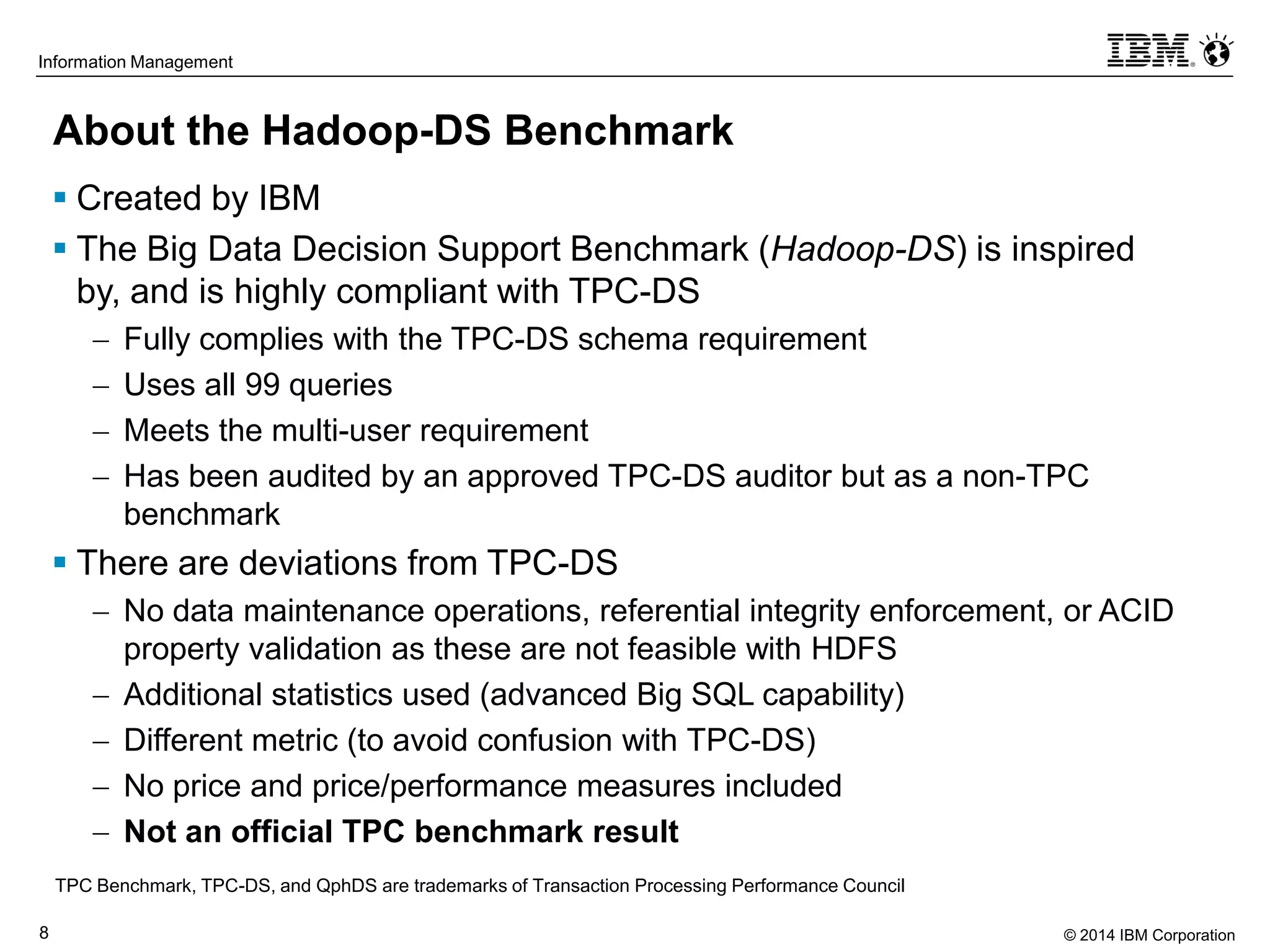 Information Management

IBM

About the Hadoop-DS Benchmark

▪ Created by IBM

▪ The Big Data Decision Support Benchmark (Hadoop-DS) is inspired by, and is highly compliant with TPC-DS

– Fully complies with the TPC-DS schema requirement

– Uses all 99 queries

– Meets the multi-user requirement

– Has been audited by an approved TPC-DS auditor but as a non-TPC benchmark

▪ There are deviations from TPC-DS

– No data maintenance operations, referential integrity enforcement, or ACID property validation as these are not feasible with HDFS

– Additional statistics used (advanced Big SQL capability)

– Different metric (to avoid confusion with TPC-DS)

– No price and price/performance measures included

– Not an official TPC benchmark result

TPC Benchmark, TPC-DS, and QphDS are trademarks of Transaction Processing Performance Council

8

© 2014 IBM Corporation